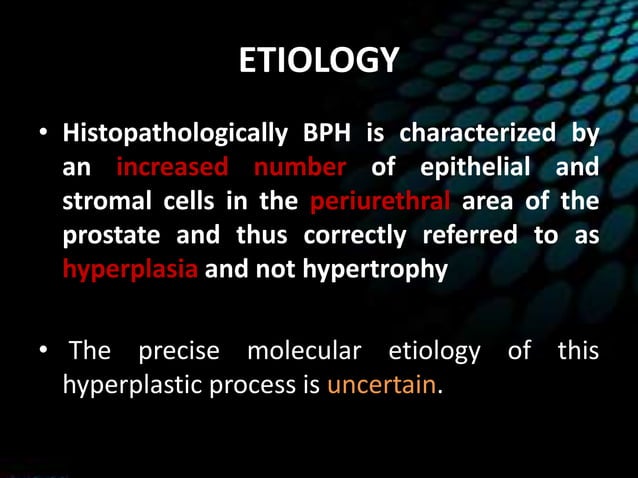 ETIOLOGY

• Histopathologically BPH is characterized by an increased number of epithelial and stromal cells in the periurethral area of the prostate and thus correctly referred to as hyperplasia and not hypertrophy

• The precise molecular etiology of this hyperplastic process is uncertain.